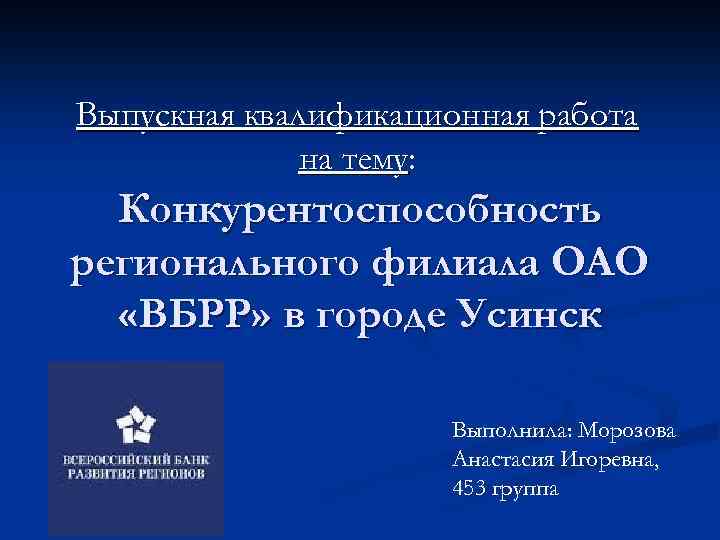 Выпускная квалификационная работа на тему:

Конкурентоспособность регионального филиала ОАО «ВБРР» в городе Усинск

ВСЕРОССИЙСКИЙ БАНК РАЗВИТИЯ РЕГИОНОВ

Выполнила: Морозова Анастасия Игоревна, 453 группа